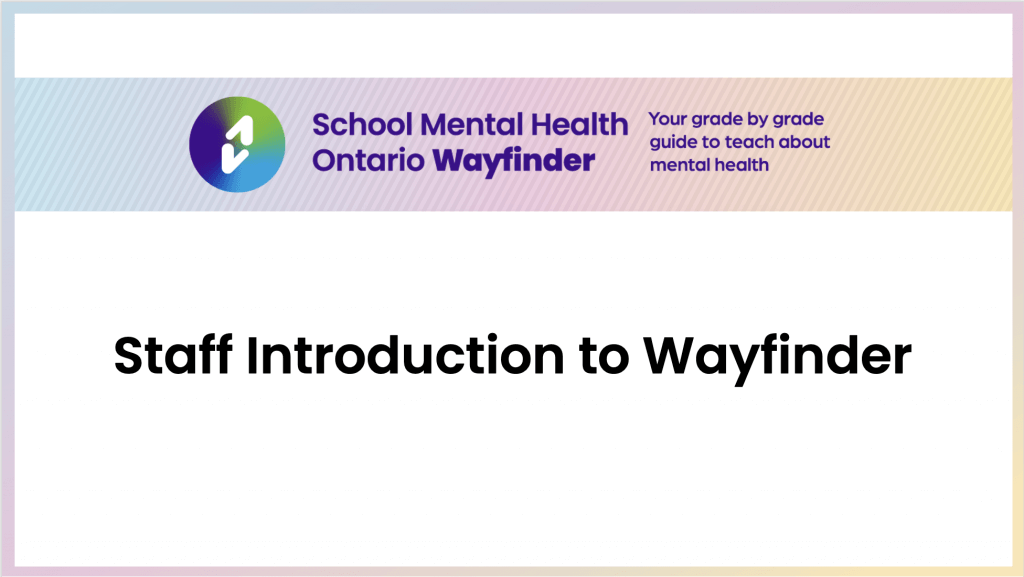 School Mental Health Ontario Wayfinder

Your grade by grade guide to teach about mental health

Staff Introduction to Wayfinder